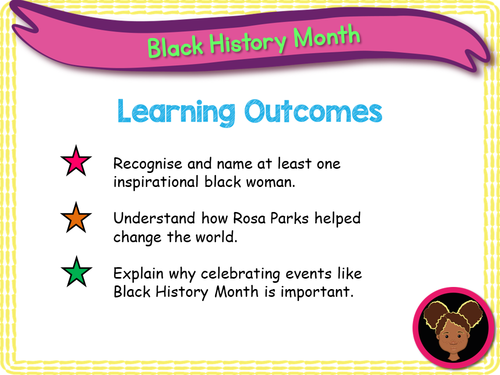 Black History Month

Learning Outcomes

Recognise and name at least one inspirational black woman.

Understand how Rosa Parks helped change the world.

Explain why celebrating events like Black History Month is important.